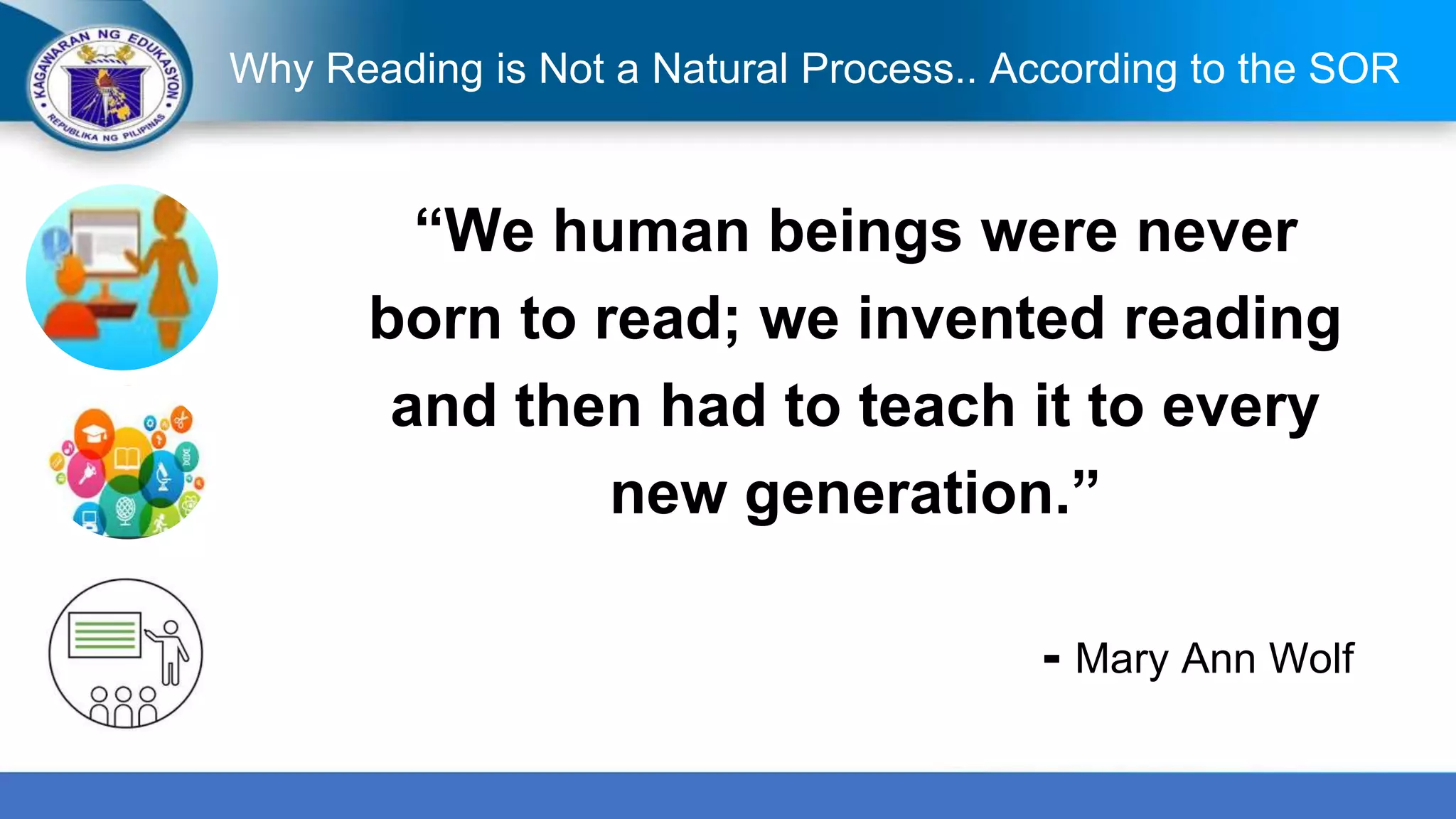 KAGAWARAN NG EDUKASYON
REPUBLIKA NG PILIPINAS

Why Reading is Not a Natural Process.. According to the SOR

“We human beings were never born to read; we invented reading and then had to teach it to every new generation.”

- Mary Ann Wolf